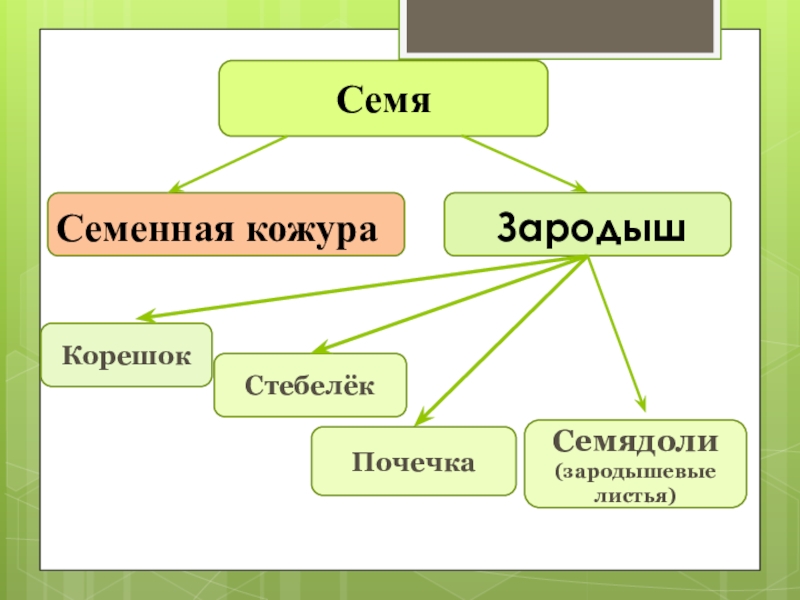 Семя

Семенная кожура

Зародыш

Корешок

Стебелёк

Почечка

Семядоли (зародышевые листья)